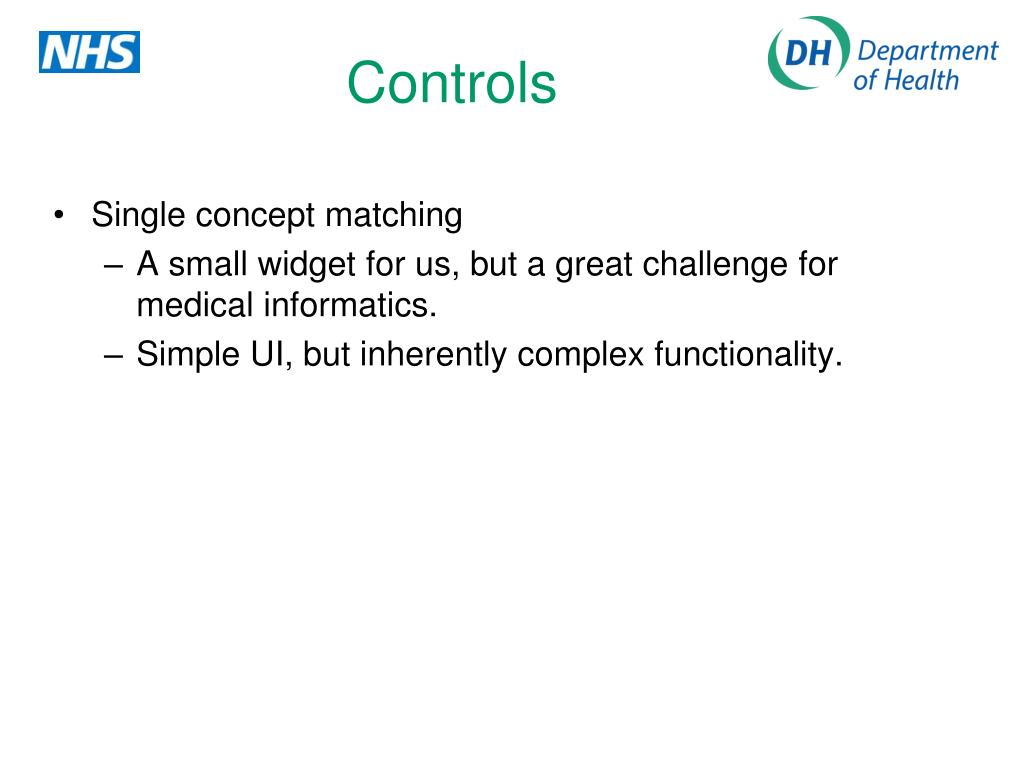 NHS

Controls

DH Department of Health

• Single concept matching
– A small widget for us, but a great challenge for medical informatics.
– Simple UI, but inherently complex functionality.